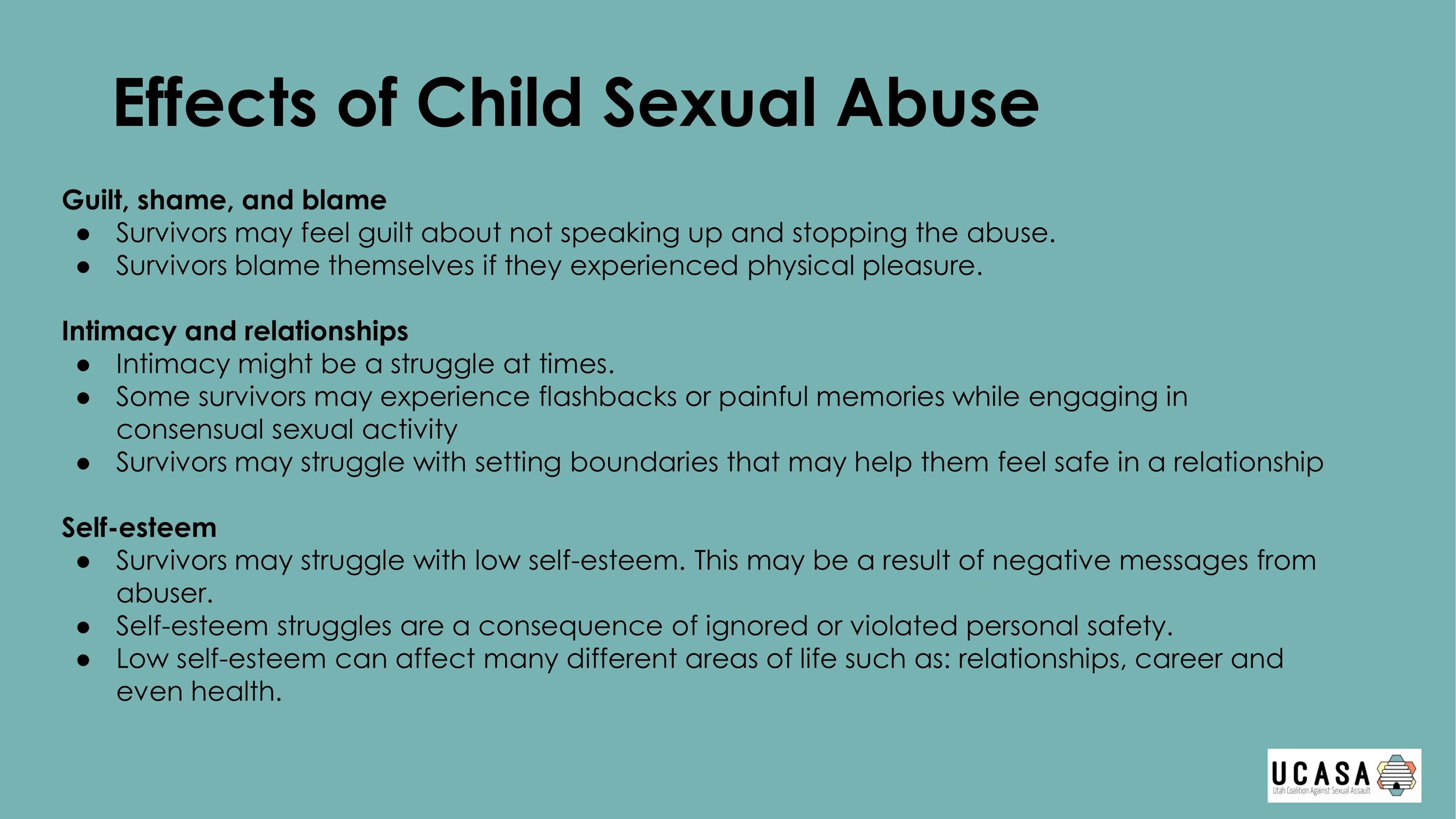 Effects of Child Sexual Abuse

Guilt, shame, and blame
● Survivors may feel guilt about not speaking up and stopping the abuse.
● Survivors blame themselves if they experienced physical pleasure.

Intimacy and relationships
● Intimacy might be a struggle at times.
● Some survivors may experience flashbacks or painful memories while engaging in consensual sexual activity
● Survivors may struggle with setting boundaries that may help them feel safe in a relationship

Self-esteem
● Survivors may struggle with low self-esteem. This may be a result of negative messages from abuser.
● Self-esteem struggles are a consequence of ignored or violated personal safety.
● Low self-esteem can affect many different areas of life such as: relationships, career and even health.

UCASA
Utah Coalition Against Sexual Assault